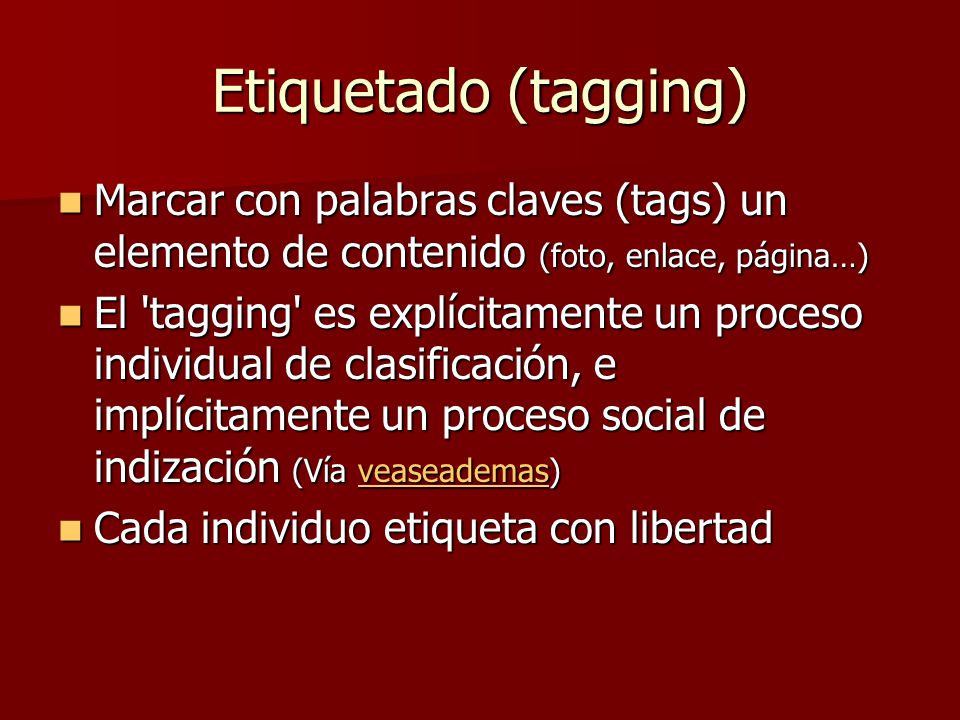 Etiquetado (tagging)

Marcar con palabras claves (tags) un elemento de contenido (foto, enlace, página…)

El 'tagging' es explícitamente un proceso individual de clasificación, e implícitamente un proceso social de indización (Vía veaseademas)

Cada individuo etiqueta con libertad